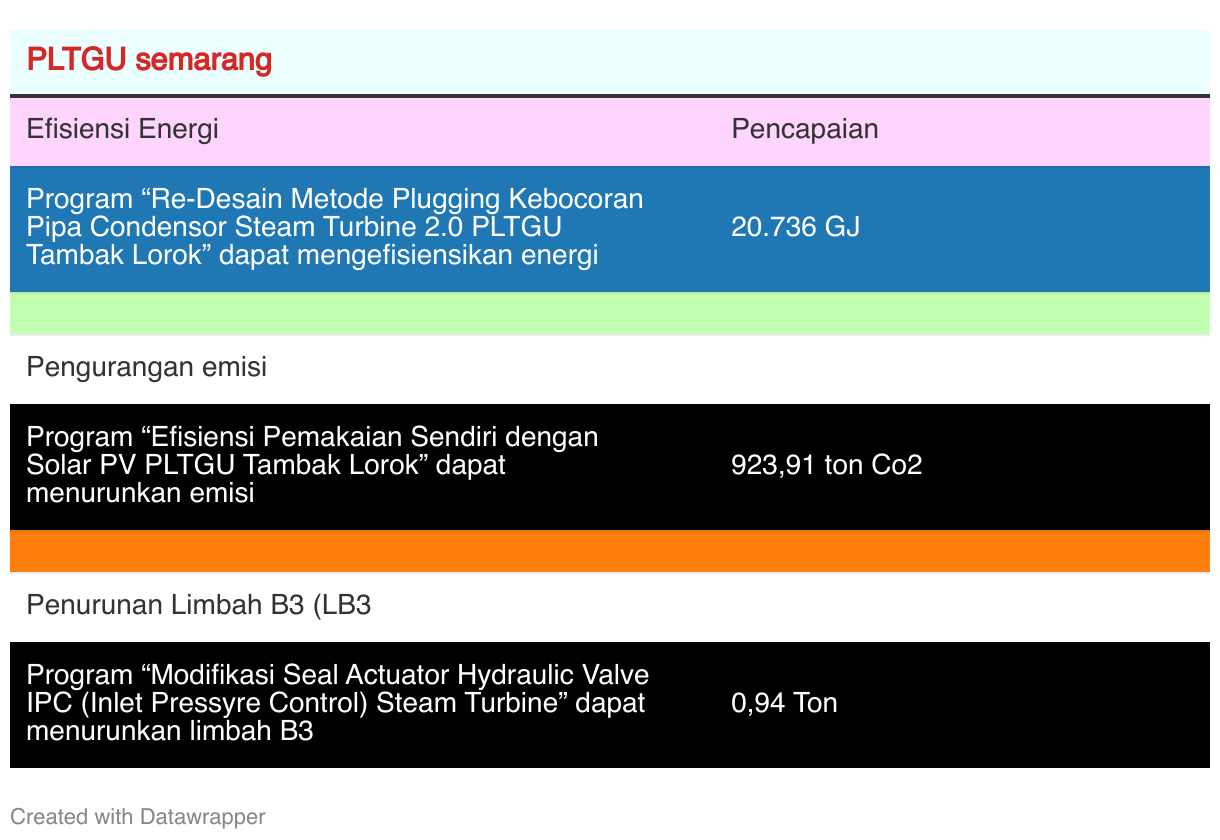 PLTGU semarang

| Efisiensi Energi | Pencapaian |
|---|---|
| Program “Re-Desain Metode Plugging Kebocoran Pipa Condensor Steam Turbine 2.0 PLTGU Tambak Lorok” dapat mengefisiensikan energi | 20.736 GJ |
| | |
| Pengurangan emisi | |
| Program “Efisiensi Pemakaian Sendiri dengan Solar PV PLTGU Tambak Lorok” dapat menurunkan emisi | 923,91 ton Co2 |
| | |
| Penurunan Limbah B3 (LB3 | |
| Program “Modifikasi Seal Actuator Hydraulic Valve IPC (Inlet Pressyre Control) Steam Turbine” dapat menurunkan limbah B3 | 0,94 Ton |

Created with Datawrapper